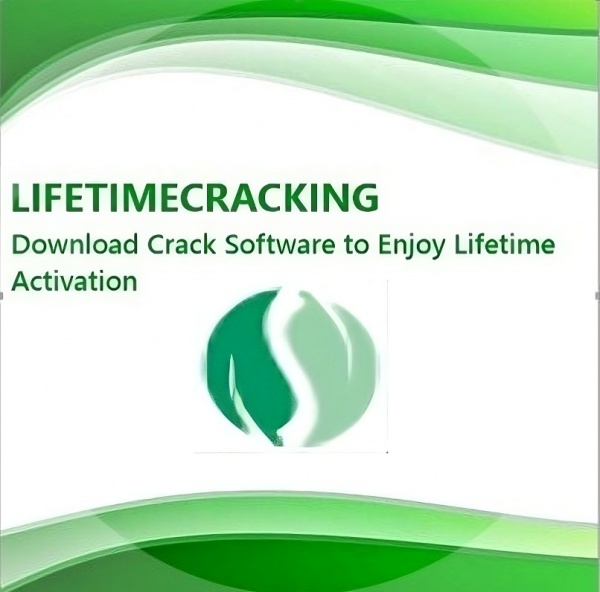 LIFETIMECRACKING
Download Crack Software to Enjoy Lifetime Activation